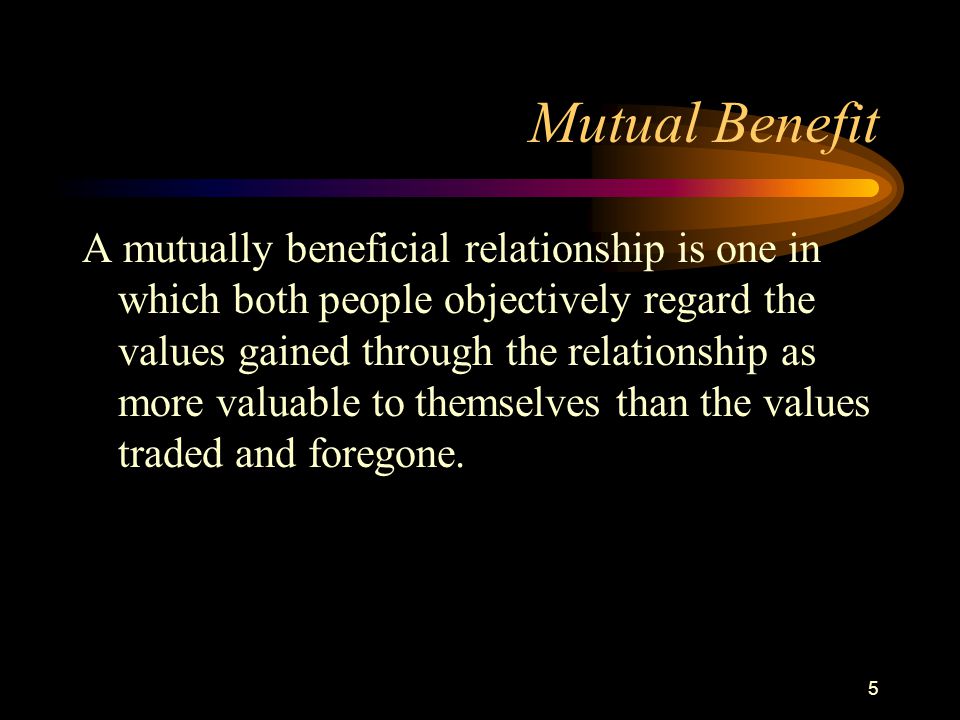 Mutual Benefit

A mutually beneficial relationship is one in which both people objectively regard the values gained through the relationship as more valuable to themselves than the values traded and foregone.

5